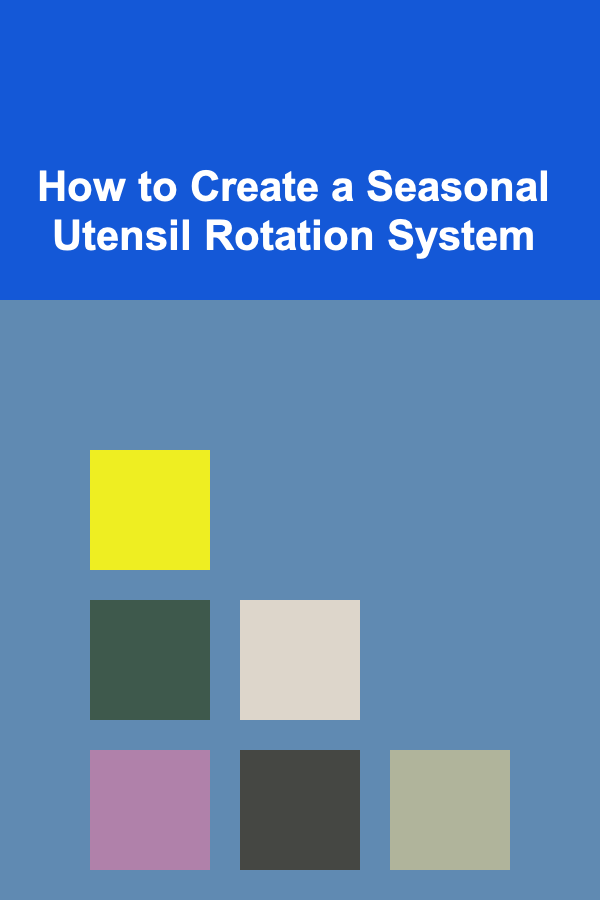 How to Create a Seasonal Utensil Rotation System